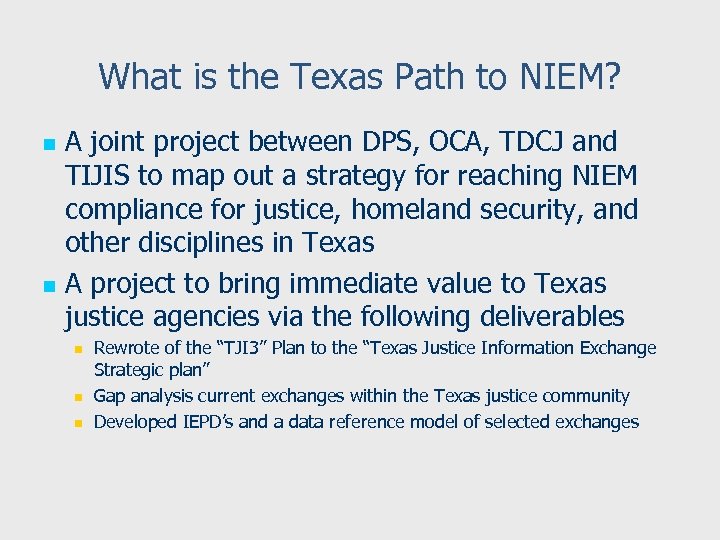 What is the Texas Path to NIEM?

A joint project between DPS, OCA, TDCJ and TIJIS to map out a strategy for reaching NIEM compliance for justice, homeland security, and other disciplines in Texas

A project to bring immediate value to Texas justice agencies via the following deliverables

Rewrote of the “TJI3” Plan to the “Texas Justice Information Exchange Strategic plan”

Gap analysis current exchanges within the Texas justice community

Developed IEPD’s and a data reference model of selected exchanges